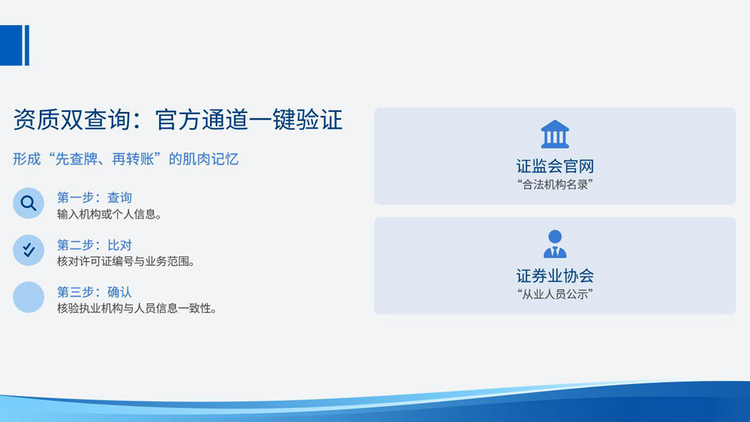 资质双查询：官方通道一键验证

形成“先查牌、再转账”的肌肉记忆

第一步：查询
输入机构或个人信息。

第二步：比对
核对许可证编号与业务范围。

第三步：确认
核验执业机构与人员信息一致性。

证监会官网
“合法机构名录”

证券业协会
“从业人员公示”